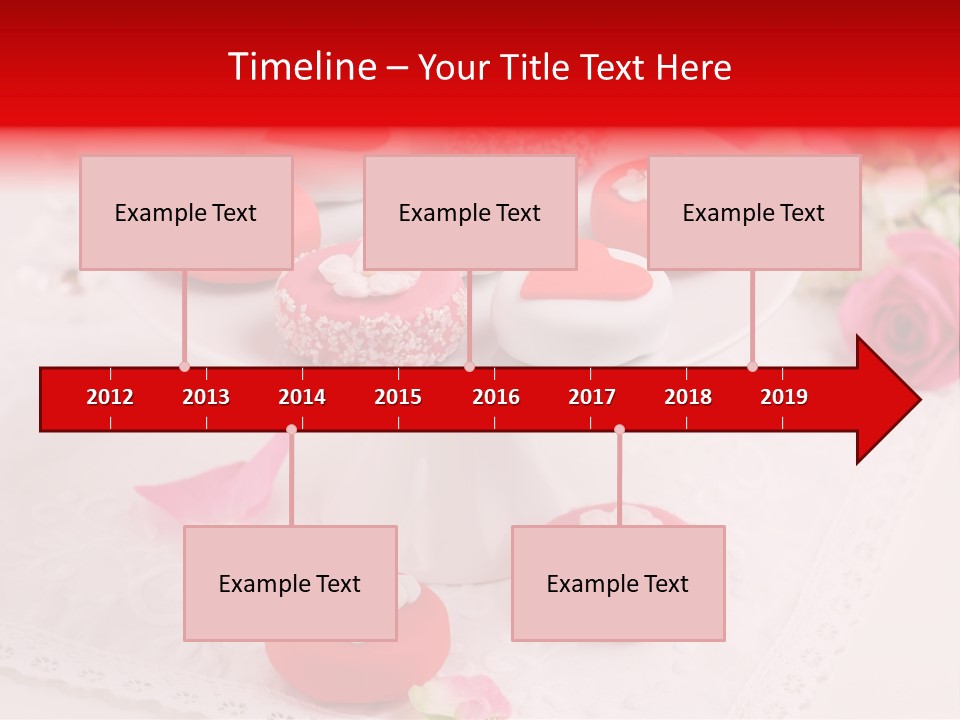 Timeline – Your Title Text Here

Example Text

Example Text

Example Text

2012 2013 2014 2015 2016 2017 2018 2019

Example Text

Example Text